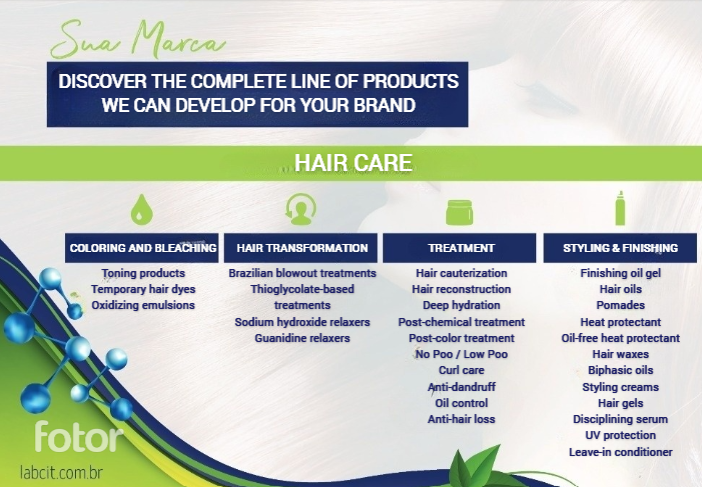 Sua Marca

DISCOVER THE COMPLETE LINE OF PRODUCTS WE CAN DEVELOP FOR YOUR BRAND

HAIR CARE

COLORING AND BLEACHING

Toning products
Temporary hair dyes
Oxidizing emulsions

HAIR TRANSFORMATION

Brazilian blowout treatments
Thioglycolate-based treatments
Sodium hydroxide relaxers
Guanidine relaxers

TREATMENT

Hair cauterization
Hair reconstruction
Deep hydration
Post-chemical treatment
Post-color treatment
No Poo / Low Poo
Curl care
Anti-dandruff
Oil control
Anti-hair loss

STYLING & FINISHING

Finishing oil gel
Hair oils
Pomades
Heat protectant
Oil-free heat protectant
Hair waxes
Biphasic oils
Styling creams
Hair gels
Disciplining serum
UV protection
Leave-in conditioner

fotor

labcit.com.br